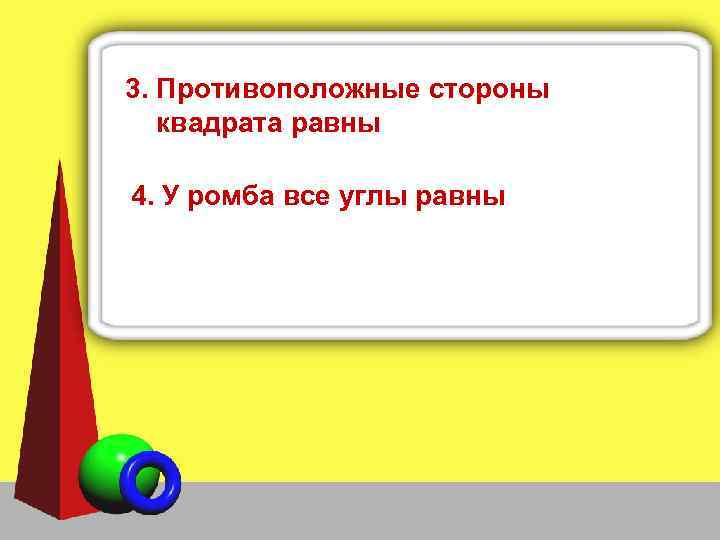 3. Противоположные стороны квадрата равны

4. У ромба все углы равны